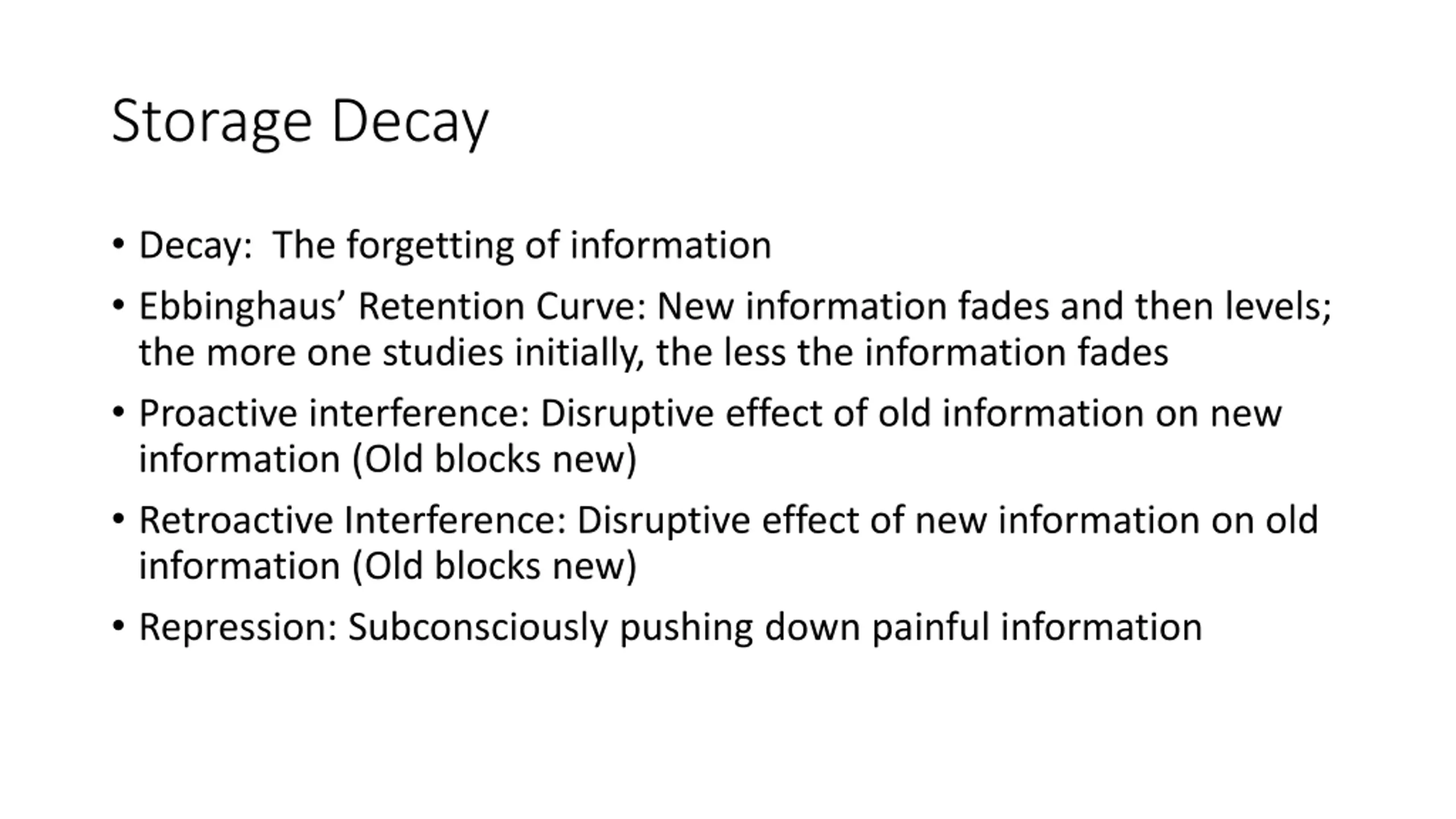 Storage Decay

• Decay: The forgetting of information
• Ebbinghaus’ Retention Curve: New information fades and then levels; the more one studies initially, the less the information fades
• Proactive interference: Disruptive effect of old information on new information (Old blocks new)
• Retroactive Interference: Disruptive effect of new information on old information (Old blocks new)
• Repression: Subconsciously pushing down painful information